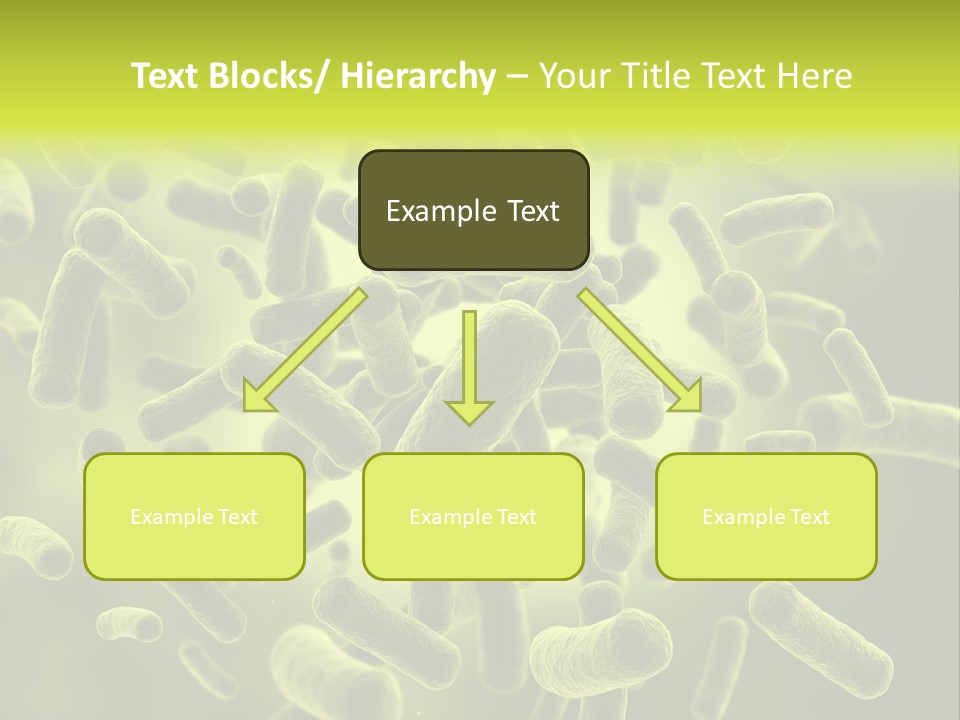 Text Blocks/ Hierarchy – Your Title Text Here

Example Text

Example Text

Example Text

Example Text